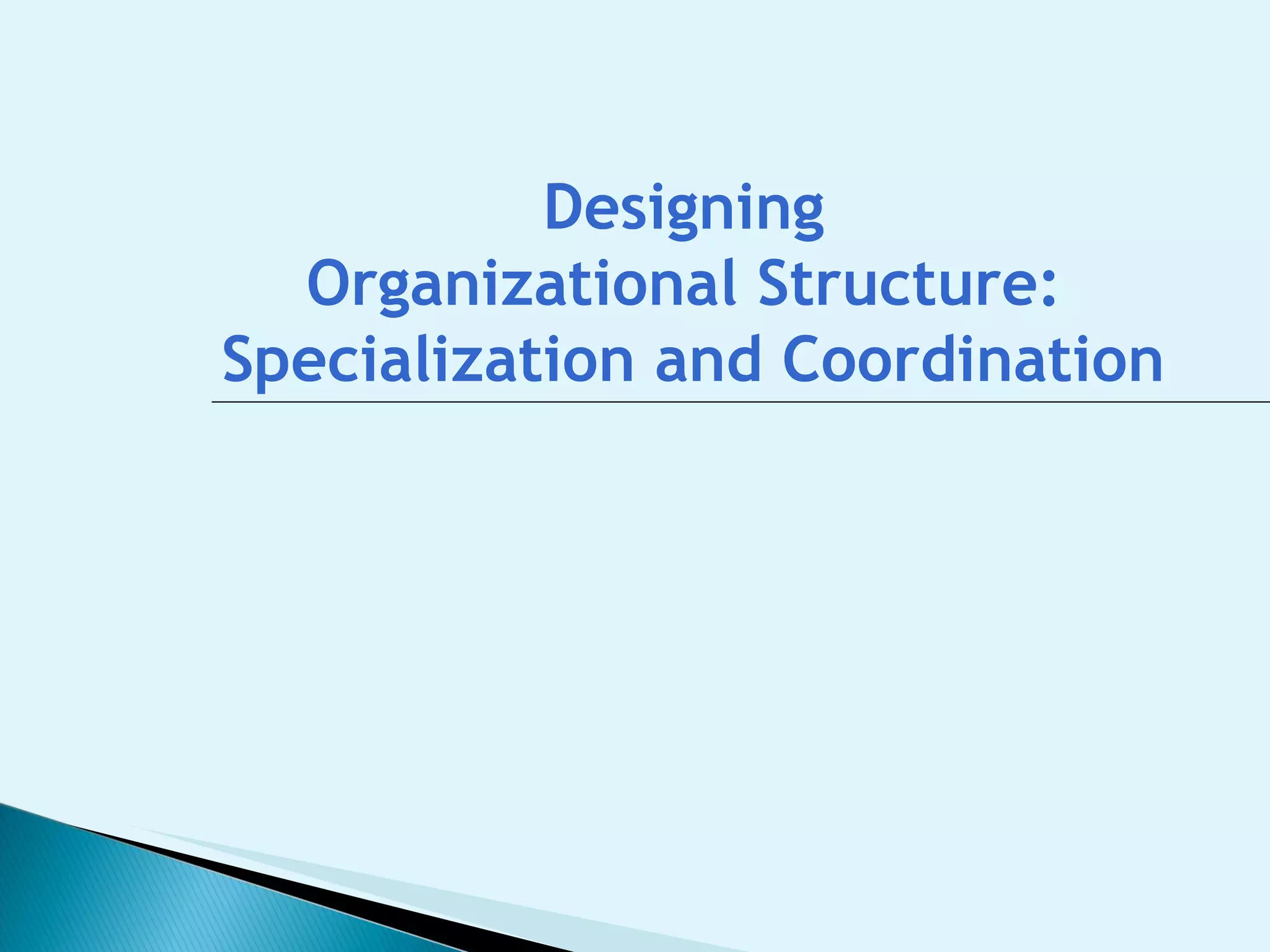 Designing
Organizational Structure:
Specialization and Coordination